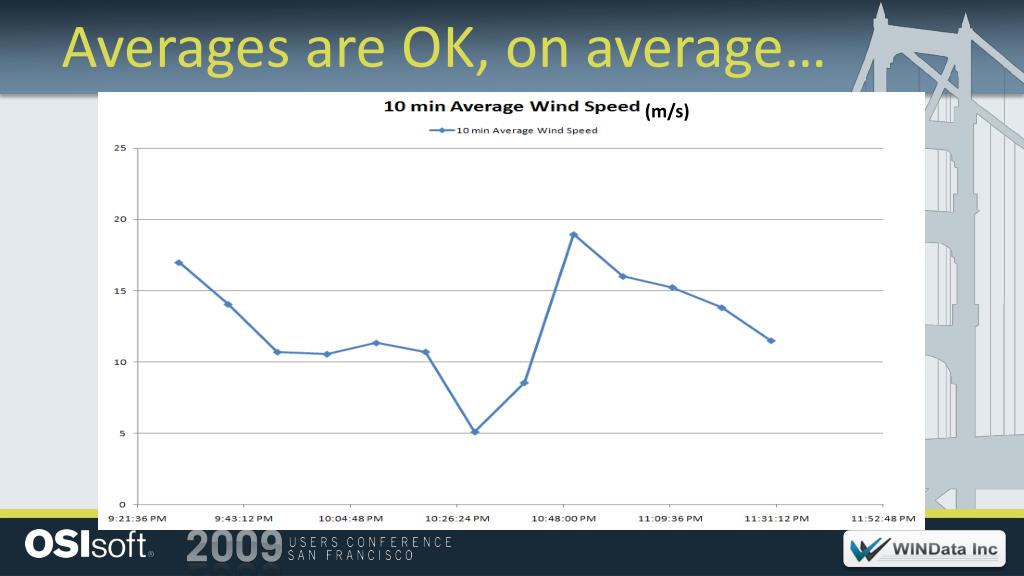 Averages are OK, on average…

10 min Average Wind Speed (m/s)

10 min Average Wind Speed

25
20
15
10
5
0

9:21:36 PM
9:43:12 PM
10:04:48 PM
10:26:24 PM
10:48:00 PM
11:09:36 PM
11:31:12 PM
11:52:48 PM

OSIsoft.

2009 USERS CONFERENCE SAN FRANCISCO

WINData Inc